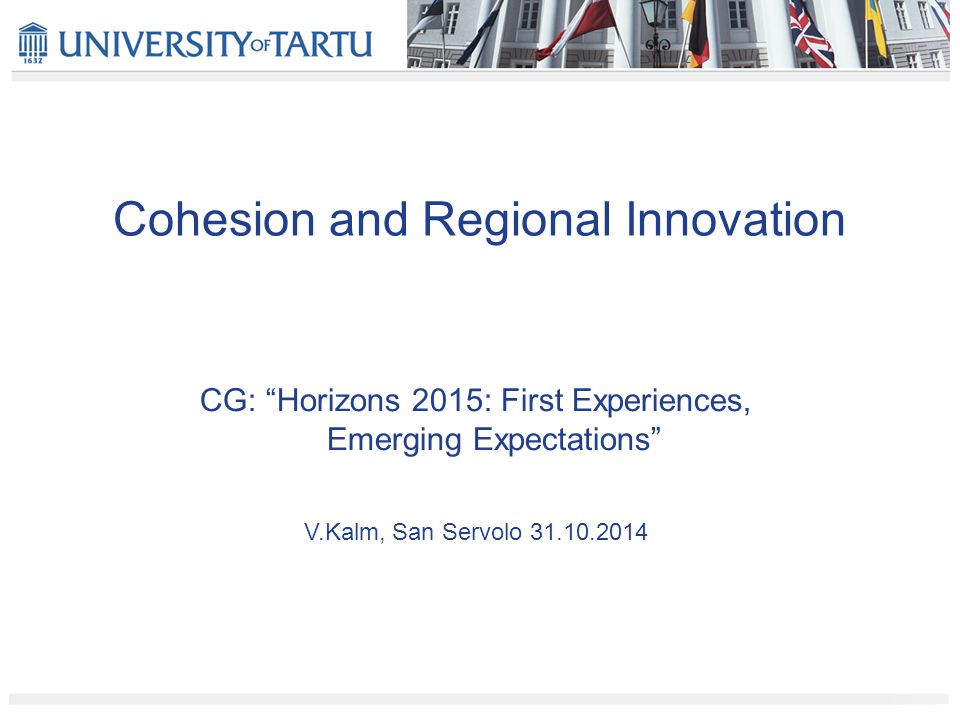 1632 UNIVERSITY OF TARTU

Cohesion and Regional Innovation

CG: “Horizons 2015: First Experiences, Emerging Expectations”

V.Kalm, San Servolo 31.10.2014